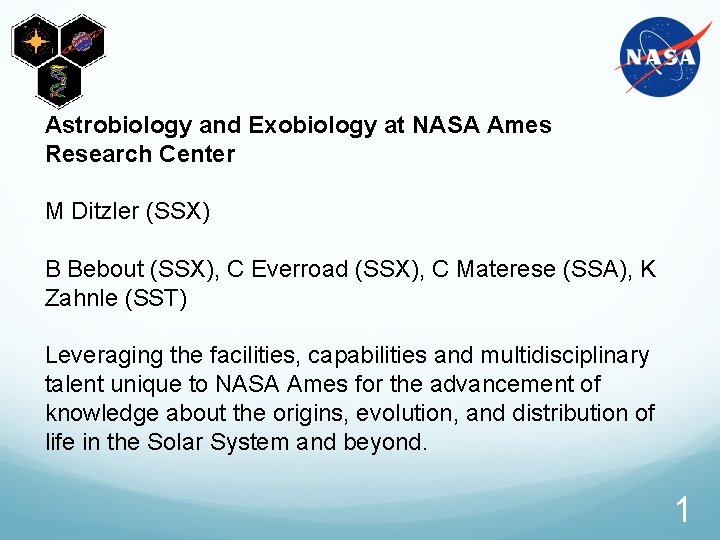 NASA

Astrobiology and Exobiology at NASA Ames Research Center

M Ditzler (SSX)

B Bebout (SSX), C Everroad (SSX), C Materese (SSA), K Zahnle (SST)

Leveraging the facilities, capabilities and multidisciplinary talent unique to NASA Ames for the advancement of knowledge about the origins, evolution, and distribution of life in the Solar System and beyond.

1